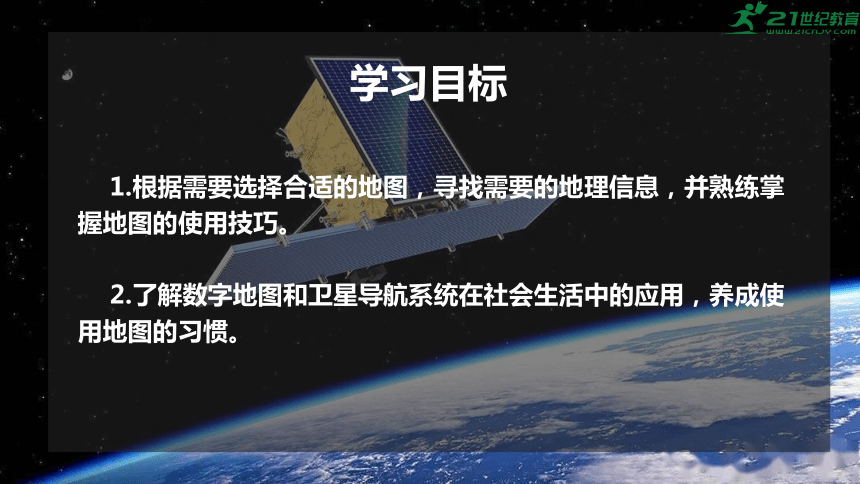 21世纪教育
www.21cnjy.com

学习目标

1.根据需要选择合适的地图，寻找需要的地理信息，并熟练掌握地图的使用技巧。

2.了解数字地图和卫星导航系统在社会生活中的应用，养成使用地图的习惯。